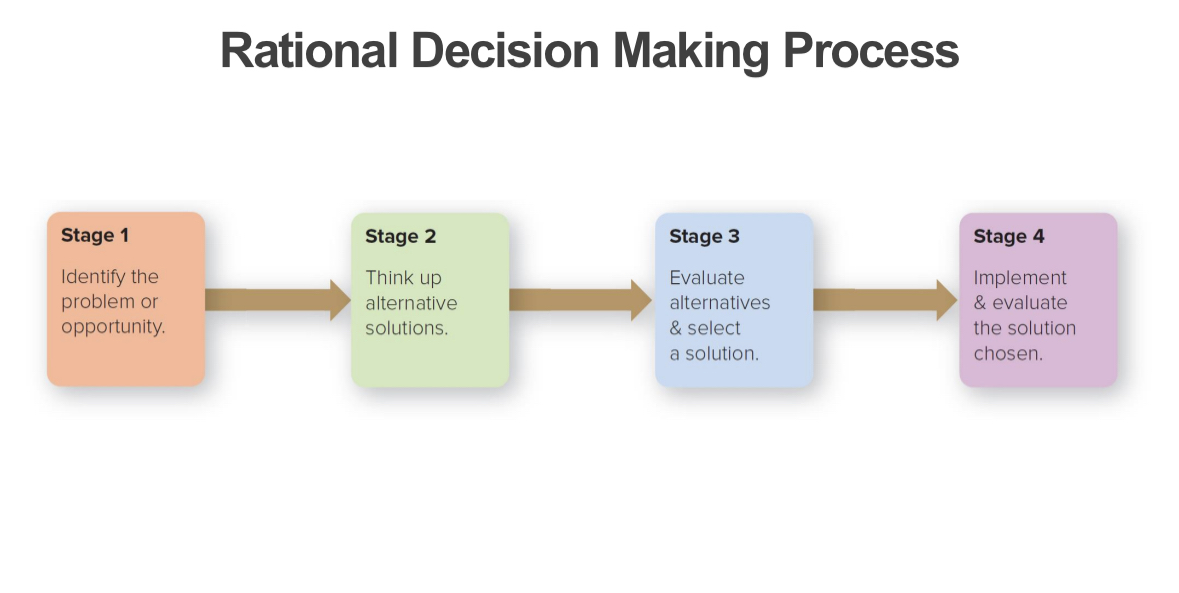 Rational Decision Making Process

Stage 1
Identify the problem or opportunity.

Stage 2
Think up alternative solutions.

Stage 3
Evaluate alternatives & select a solution.

Stage 4
Implement & evaluate the solution chosen.